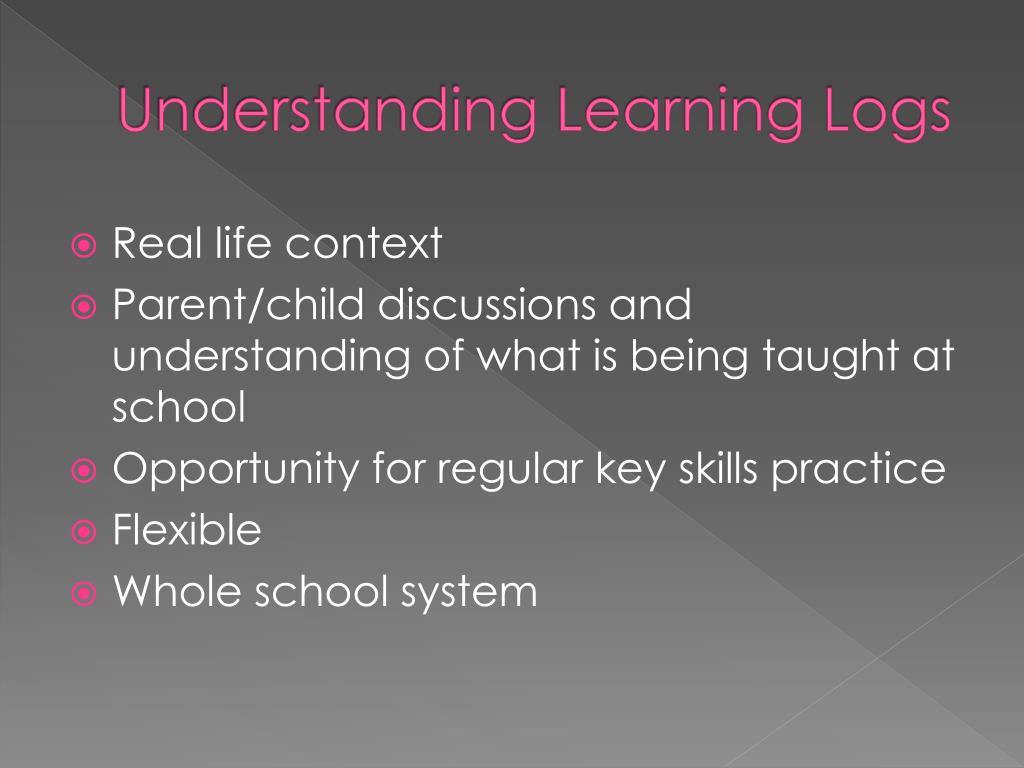 Understanding Learning Logs

Real life context
Parent/child discussions and understanding of what is being taught at school
Opportunity for regular key skills practice
Flexible
Whole school system